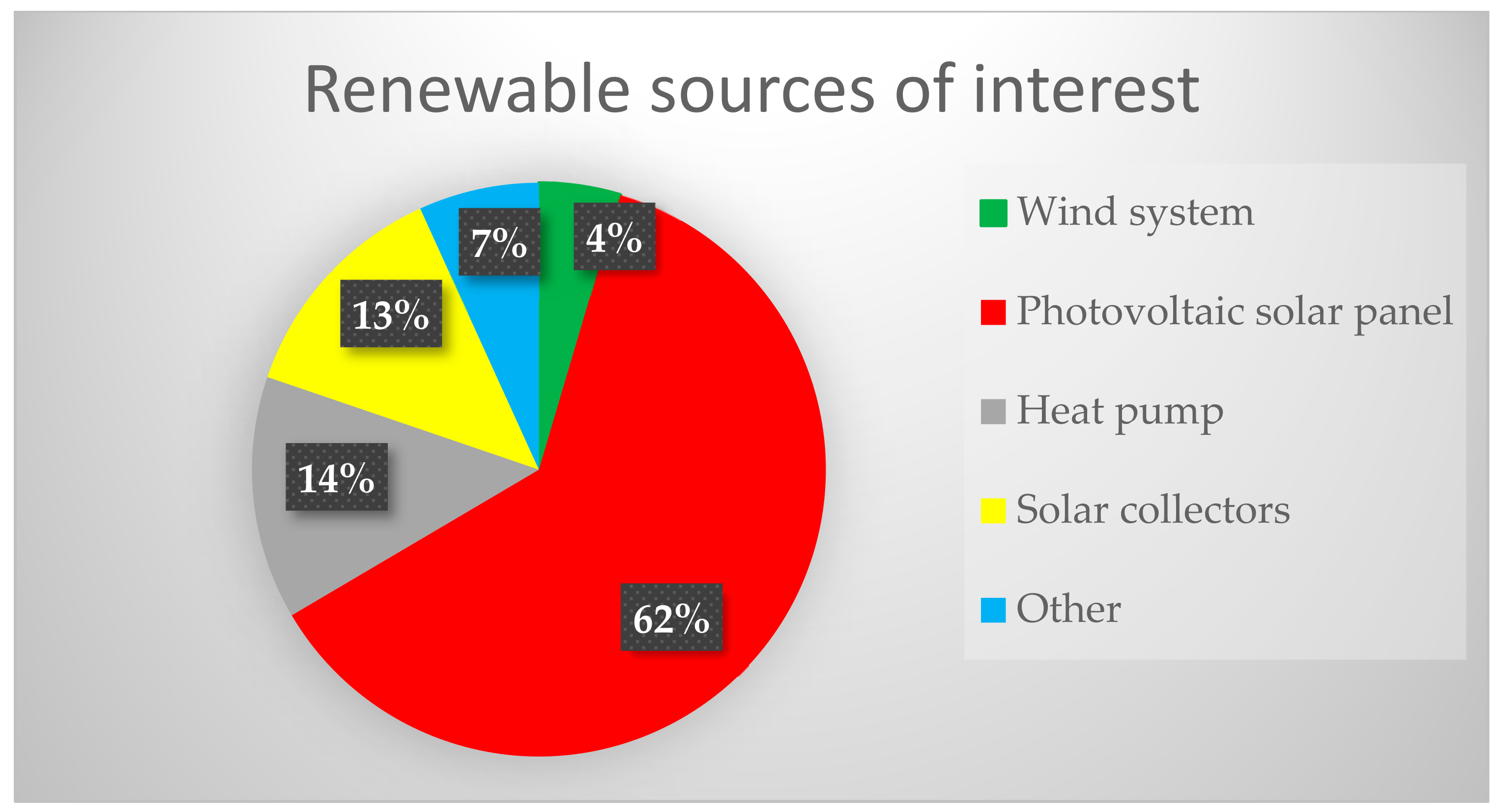 Renewable sources of interest

7%
4%
13%
14%
62%

Wind system
Photovoltaic solar panel
Heat pump
Solar collectors
Other